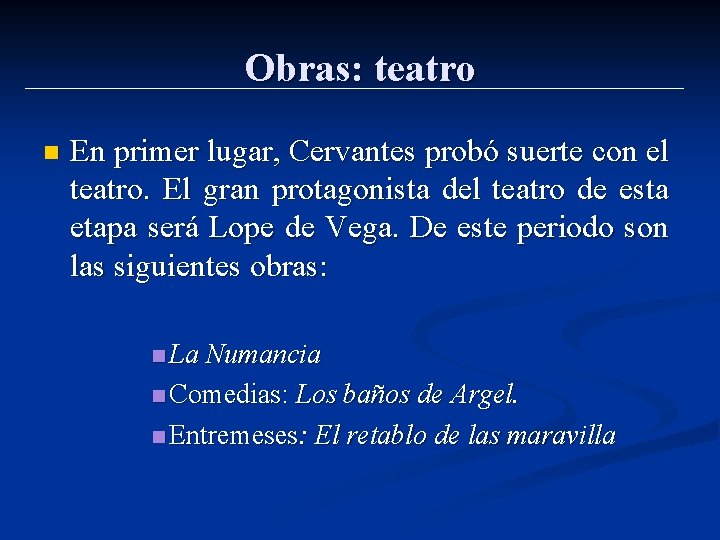 Obras: teatro

En primer lugar, Cervantes probó suerte con el teatro. El gran protagonista del teatro de esta etapa será Lope de Vega. De este periodo son las siguientes obras:

La Numancia
Comedias: Los baños de Argel.
Entremeses: El retablo de las maravilla